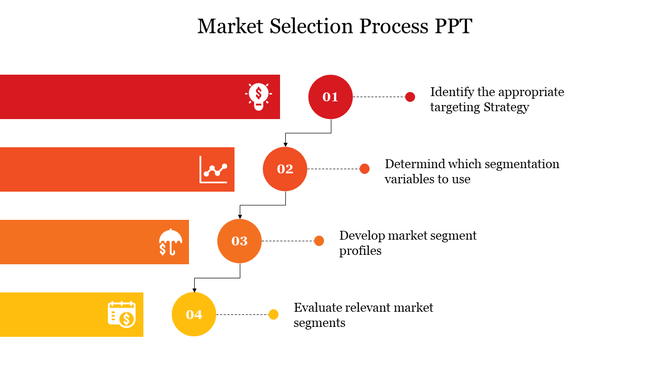 Market Selection Process PPT

01

Identify the appropriate targeting Strategy

02

Determind which segmentation variables to use

03

Develop market segment profiles

04

Evaluate relevant market segments